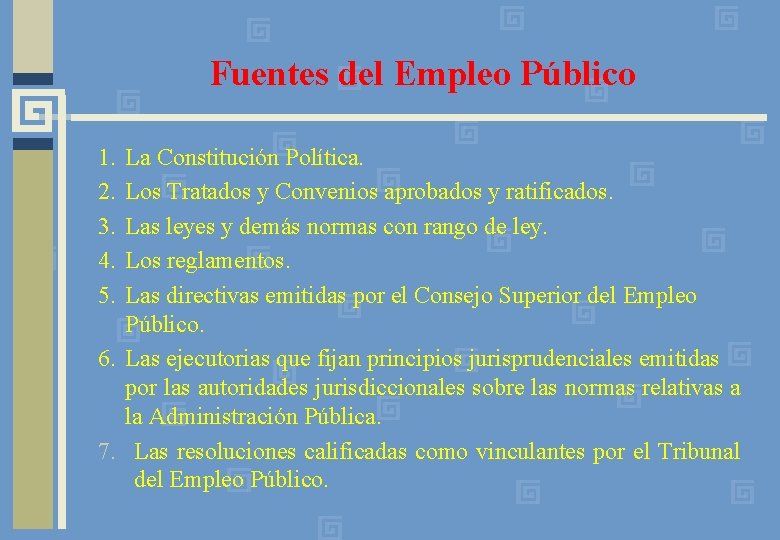 Fuentes del Empleo Público

1. La Constitución Política.
2. Los Tratados y Convenios aprobados y ratificados.
3. Las leyes y demás normas con rango de ley.
4. Los reglamentos.
5. Las directivas emitidas por el Consejo Superior del Empleo Público.
6. Las ejecutorias que fijan principios jurisprudenciales emitidas por las autoridades jurisdiccionales sobre las normas relativas a la Administración Pública.
7. Las resoluciones calificadas como vinculantes por el Tribunal del Empleo Público.